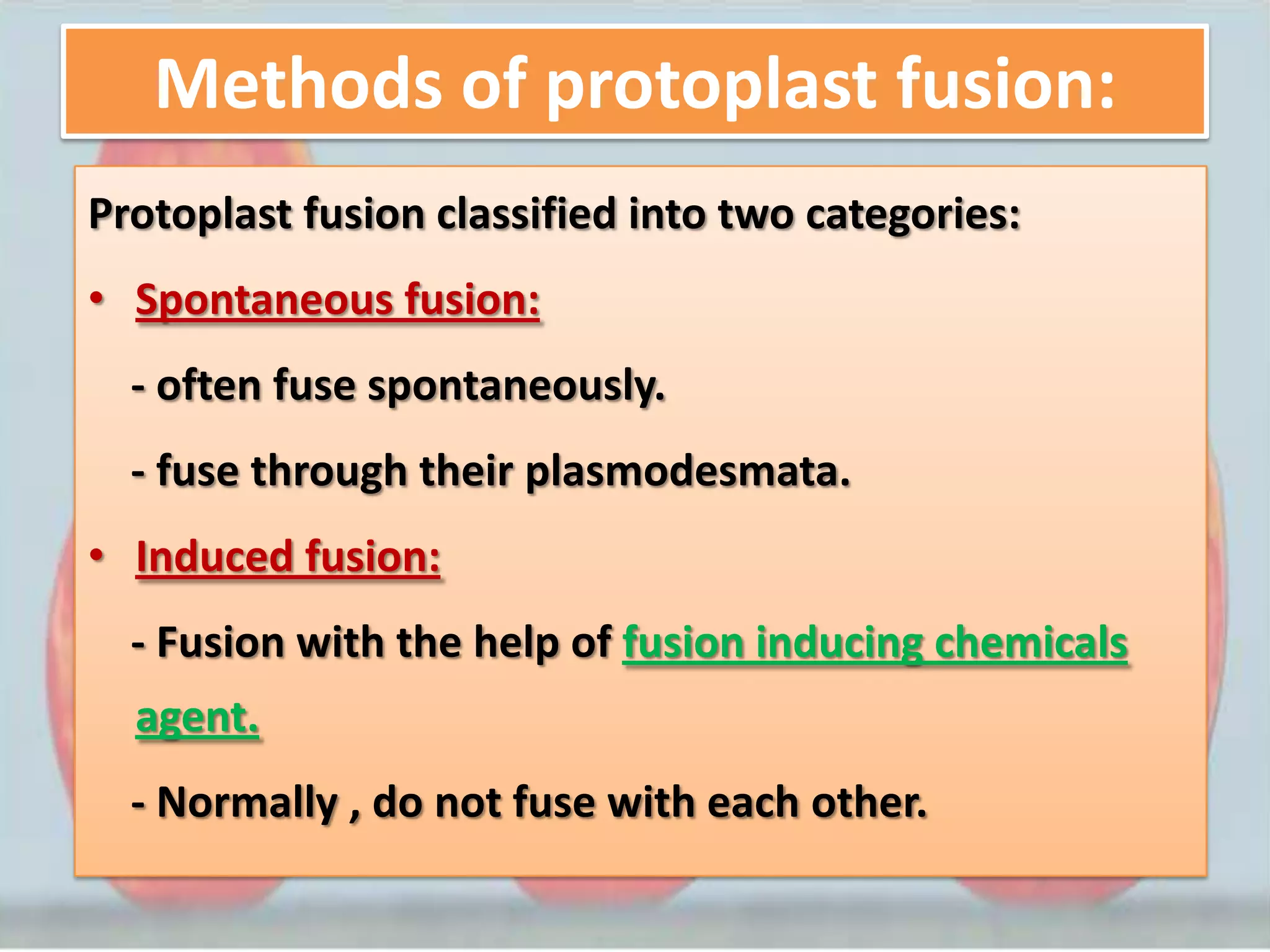 Methods of protoplast fusion:

Protoplast fusion classified into two categories:

• Spontaneous fusion:

- often fuse spontaneously.

- fuse through their plasmodesmata.

• Induced fusion:

- Fusion with the help of fusion inducing chemicals agent.

- Normally , do not fuse with each other.